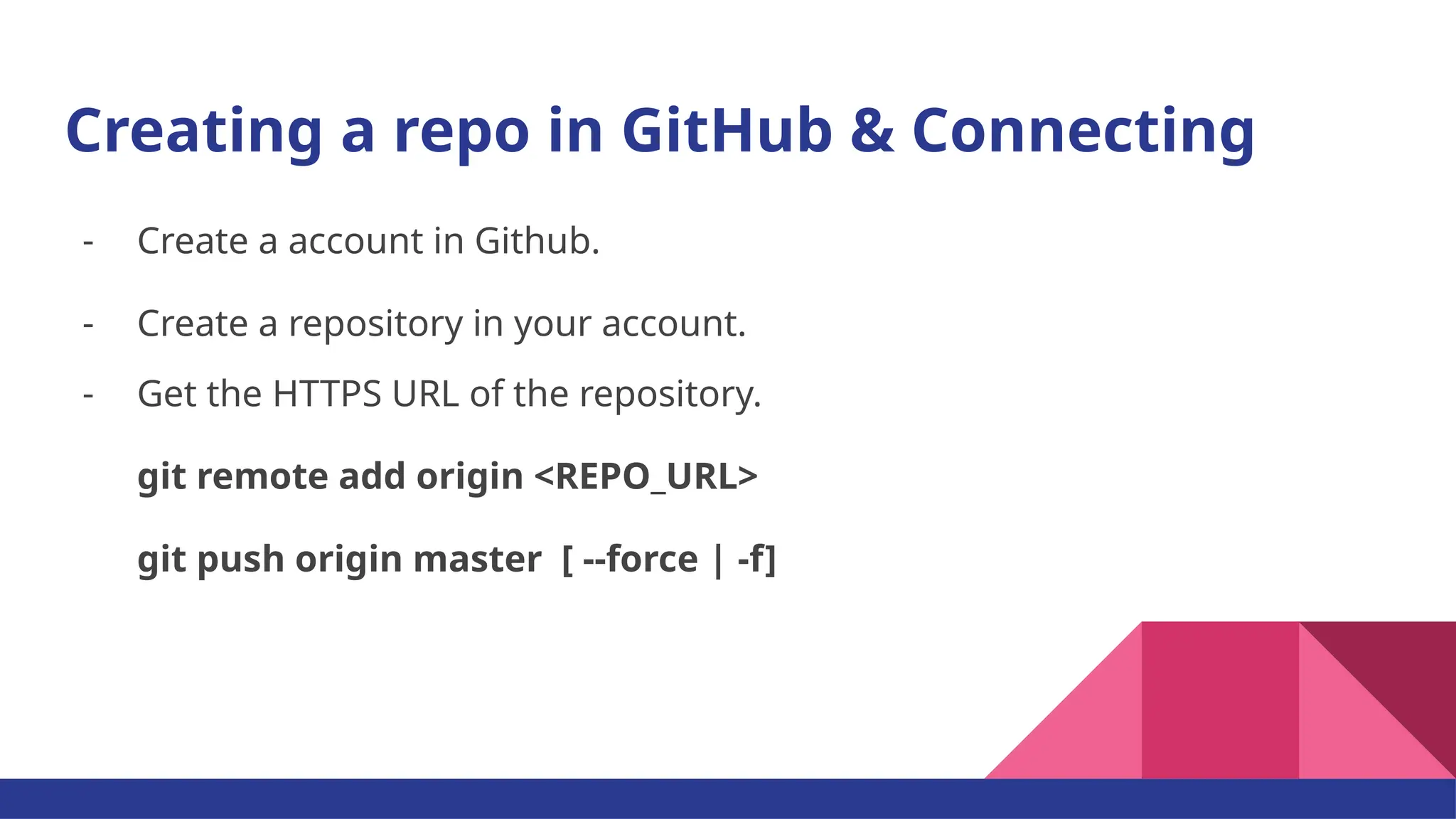 Creating a repo in GitHub & Connecting

- Create a account in Github.

- Create a repository in your account.

- Get the HTTPS URL of the repository.

git remote add origin <REPO_URL>

git push origin master [ --force | -f]